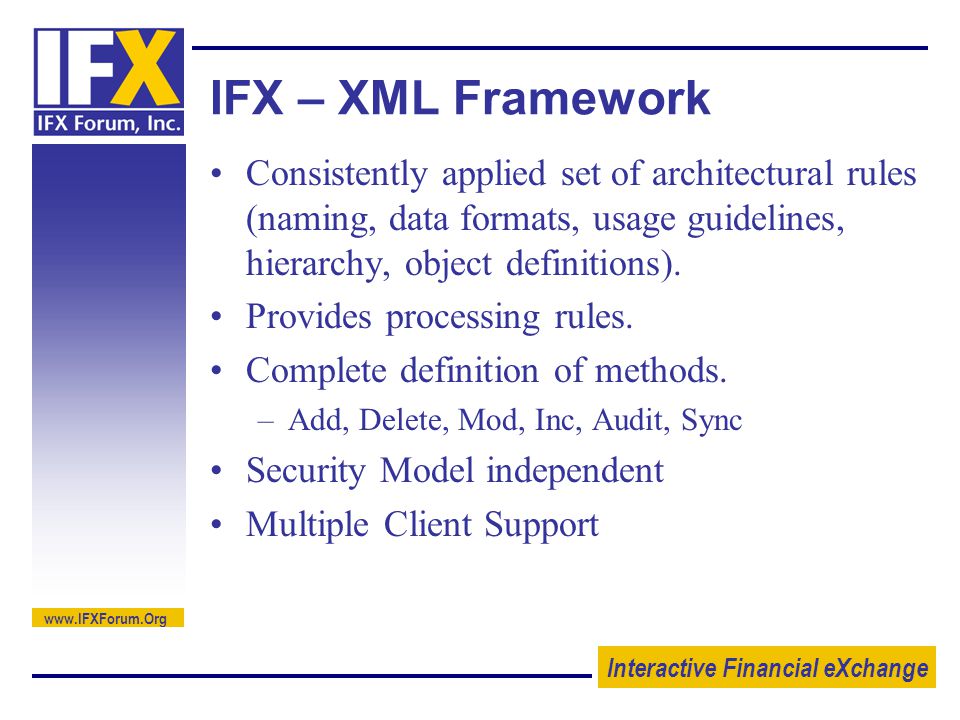 IFX
IFX Forum, Inc.

IFX – XML Framework

• Consistently applied set of architectural rules (naming, data formats, usage guidelines, hierarchy, object definitions).
• Provides processing rules.
• Complete definition of methods.
– Add, Delete, Mod, Inc, Audit, Sync
• Security Model independent
• Multiple Client Support

www.IFXForum.Org

Interactive Financial eXchange